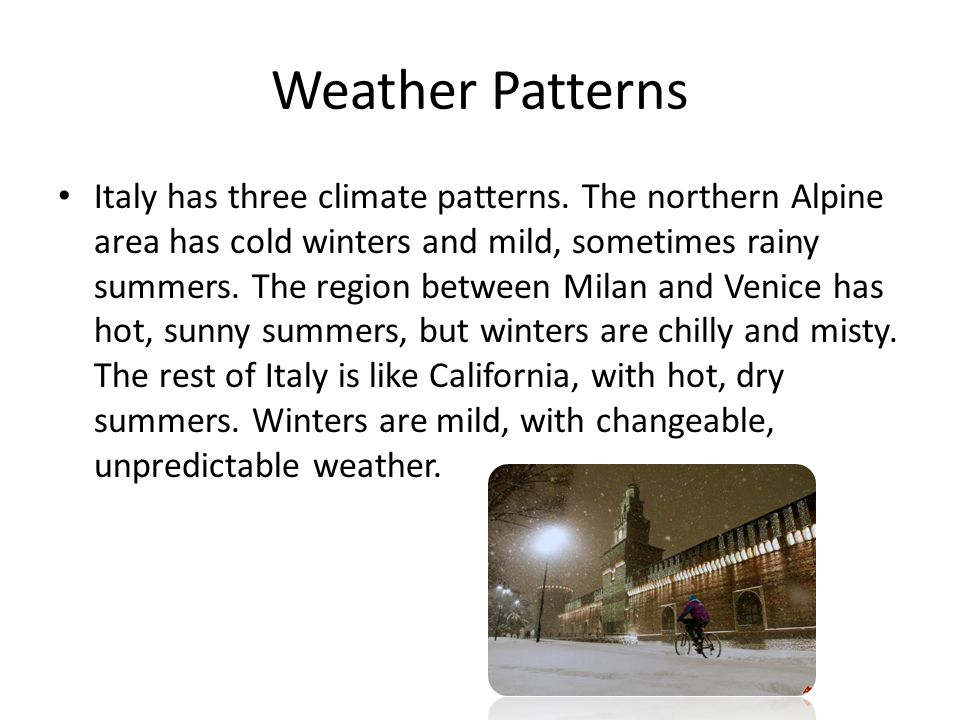 Weather Patterns

• Italy has three climate patterns. The northern Alpine area has cold winters and mild, sometimes rainy summers. The region between Milan and Venice has hot, sunny summers, but winters are chilly and misty. The rest of Italy is like California, with hot, dry summers. Winters are mild, with changeable, unpredictable weather.